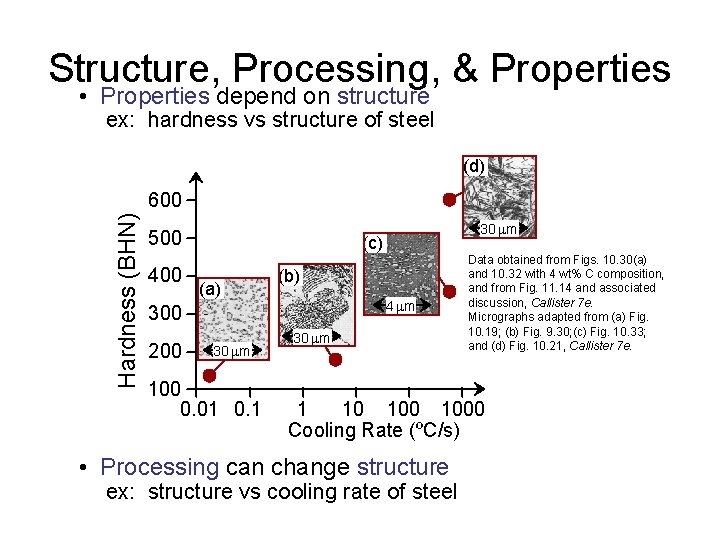 Structure, Processing, & Properties

• Properties depend on structure
ex: hardness vs structure of steel

Hardness (BHN)
600
500
400
300
200
100

(a) 30 μm
(b) 30 μm
(c) 4 μm
(d) 30 μm

0.01 0.1 1 10 100 1000
Cooling Rate (ºC/s)

Data obtained from Figs. 10.30(a) and 10.32 with 4 wt% C composition, and from Fig. 11.14 and associated discussion, Callister 7e. Micrographs adapted from (a) Fig. 10.19; (b) Fig. 9.30;(c) Fig. 10.33; and (d) Fig. 10.21, Callister 7e.

• Processing can change structure
ex: structure vs cooling rate of steel